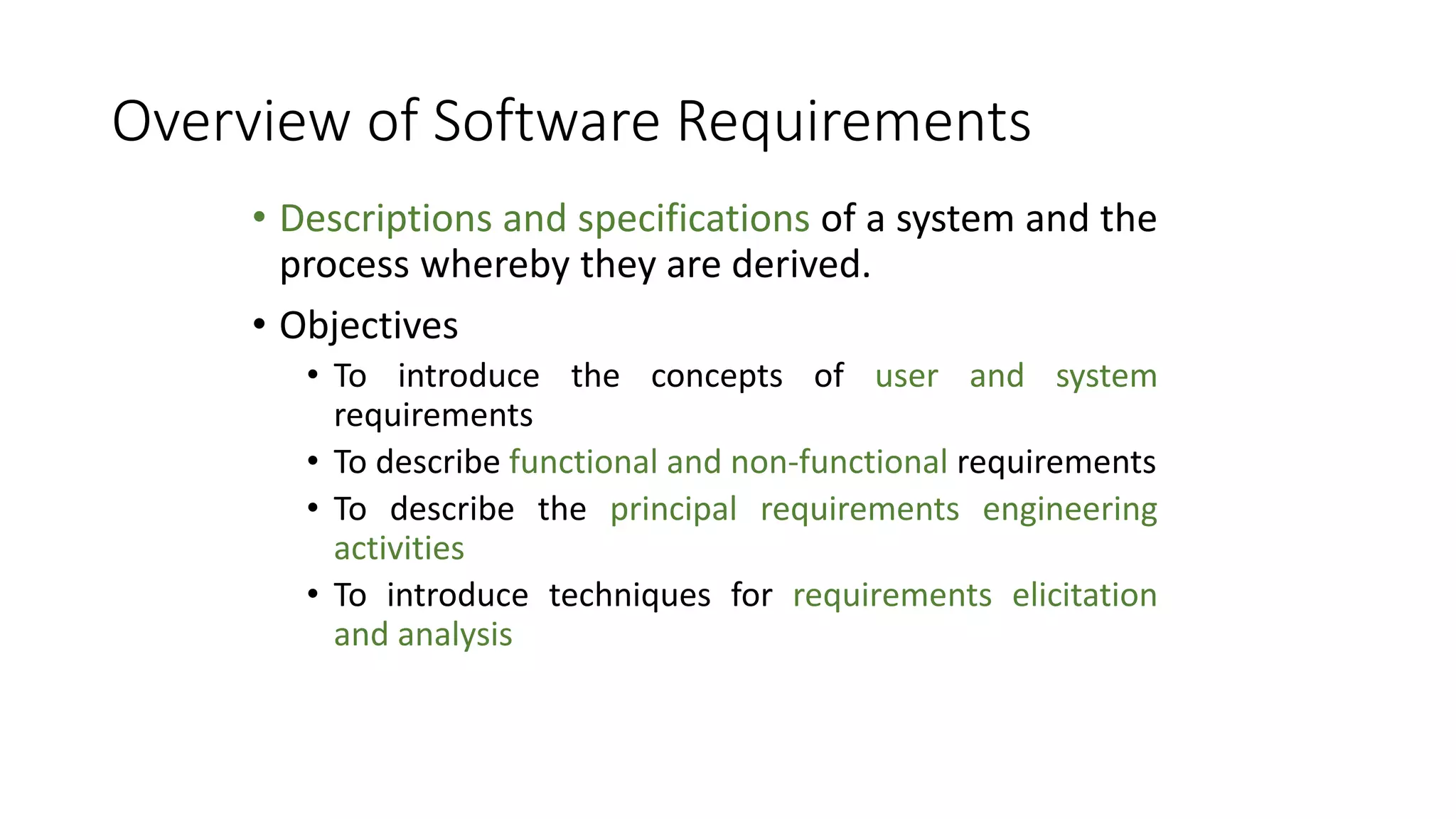 Overview of Software Requirements

• Descriptions and specifications of a system and the process whereby they are derived.

• Objectives
  • To introduce the concepts of user and system requirements
  • To describe functional and non-functional requirements
  • To describe the principal requirements engineering activities
  • To introduce techniques for requirements elicitation and analysis